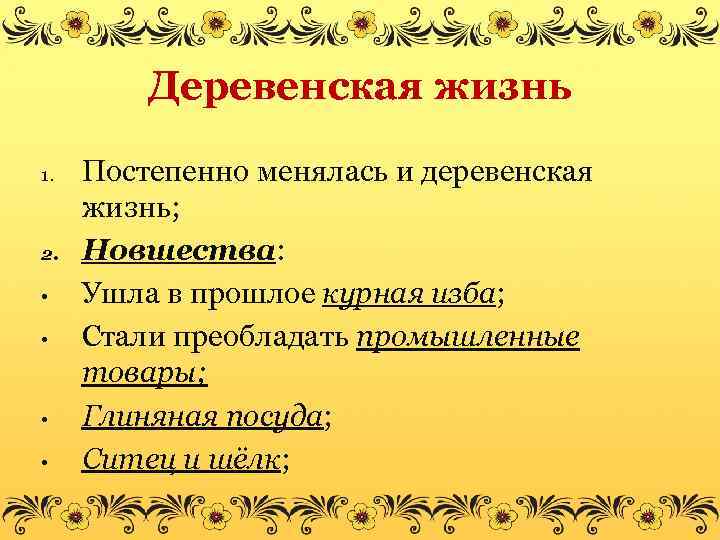 Деревенская жизнь

1. Постепенно менялась и деревенская жизнь;
2. Новшества:
• Ушла в прошлое курная изба;
• Стали преобладать промышленные товары;
• Глиняная посуда;
• Ситец и шёлк;